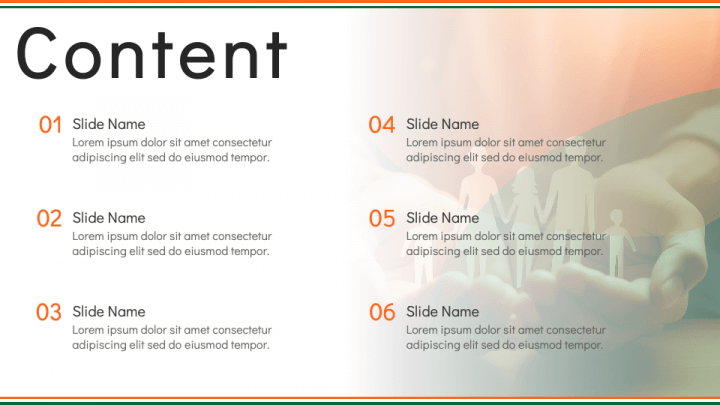 Content

01 Slide Name
Lorem ipsum dolor sit amet consectetur adipiscing elit sed do eiusmod tempor.

02 Slide Name
Lorem ipsum dolor sit amet consectetur adipiscing elit sed do eiusmod tempor.

03 Slide Name
Lorem ipsum dolor sit amet consectetur adipiscing elit sed do eiusmod tempor.

04 Slide Name
Lorem ipsum dolor sit amet consectetur adipiscing elit sed do eiusmod tempor.

05 Slide Name
Lorem ipsum dolor sit amet consectetur adipiscing elit sed do eiusmod tempor.

06 Slide Name
Lorem ipsum dolor sit amet consectetur adipiscing elit sed do eiusmod tempor.